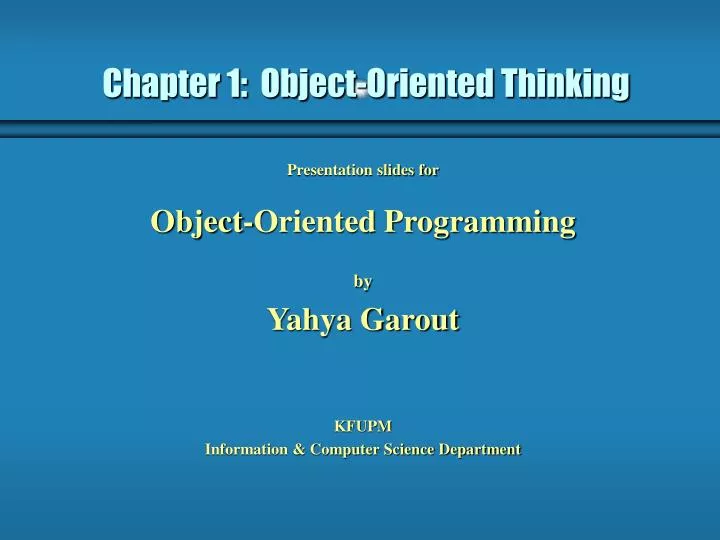 Chapter 1: Object-Oriented Thinking

Presentation slides for

Object-Oriented Programming

by

Yahya Garout

KFUPM
Information & Computer Science Department